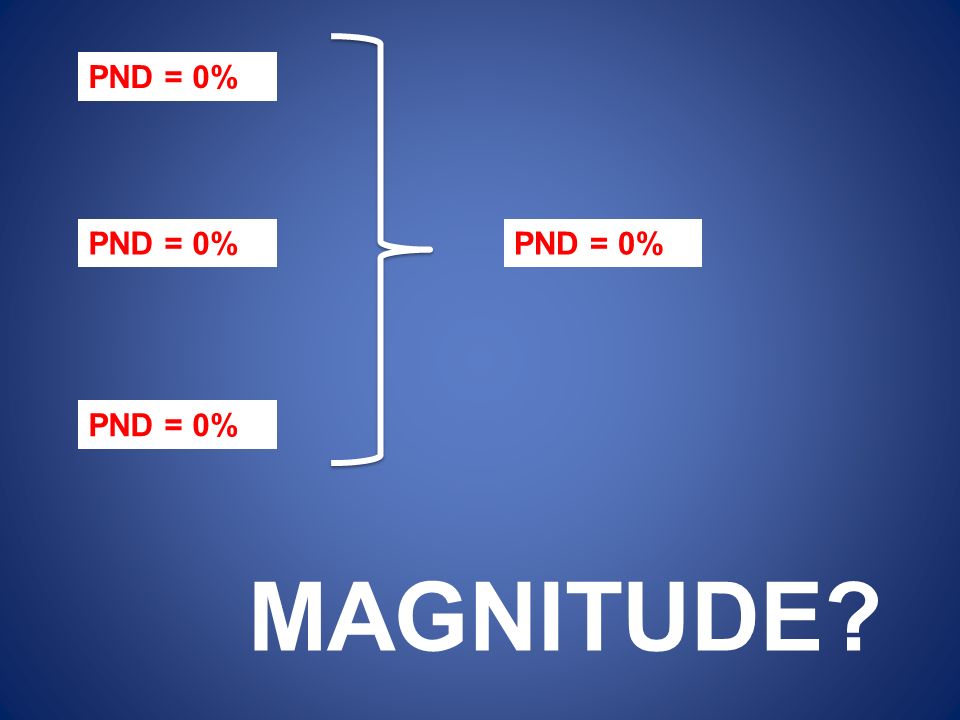 PND = 0%

PND = 0%

PND = 0%

PND = 0%

MAGNITUDE?